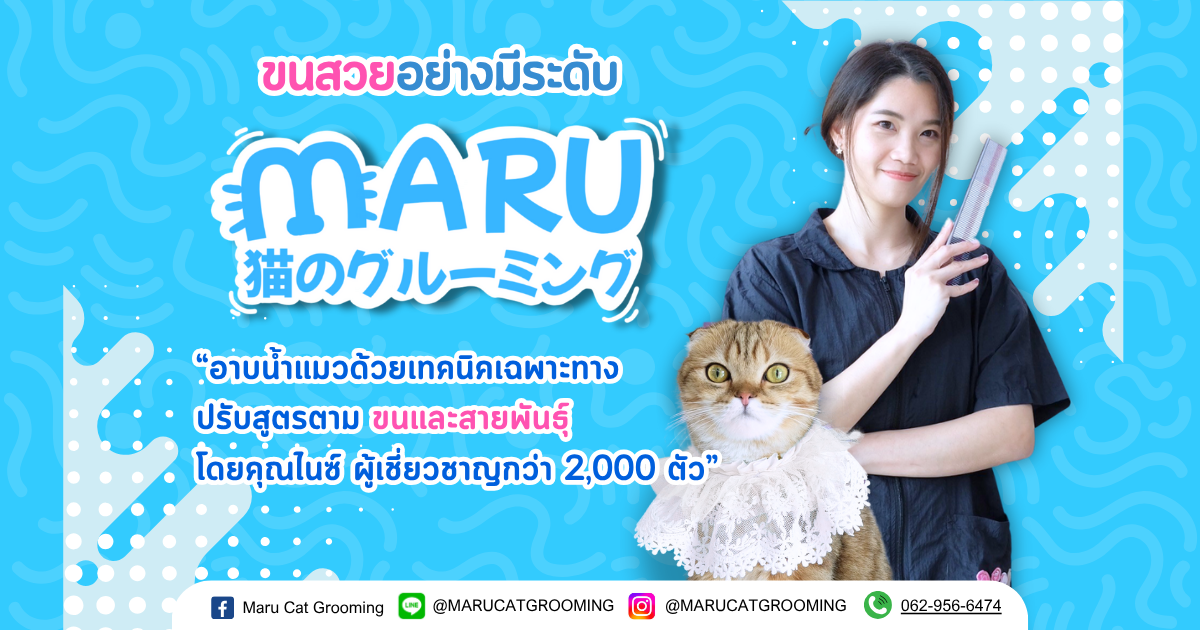 ขนสวยอย่างมีระดับ

MARU
猫のグルーミング

“อาบน้ำแมวด้วยเทคนิคเฉพาะทาง ปรับสูตรตาม ขนและสายพันธุ์ โดยคุณไนซ์ ผู้เชี่ยวชาญกว่า 2,000 ตัว”

Maru Cat Grooming
LINE @MARUCATGROOMING
@MARUCATGROOMING
062-956-6474